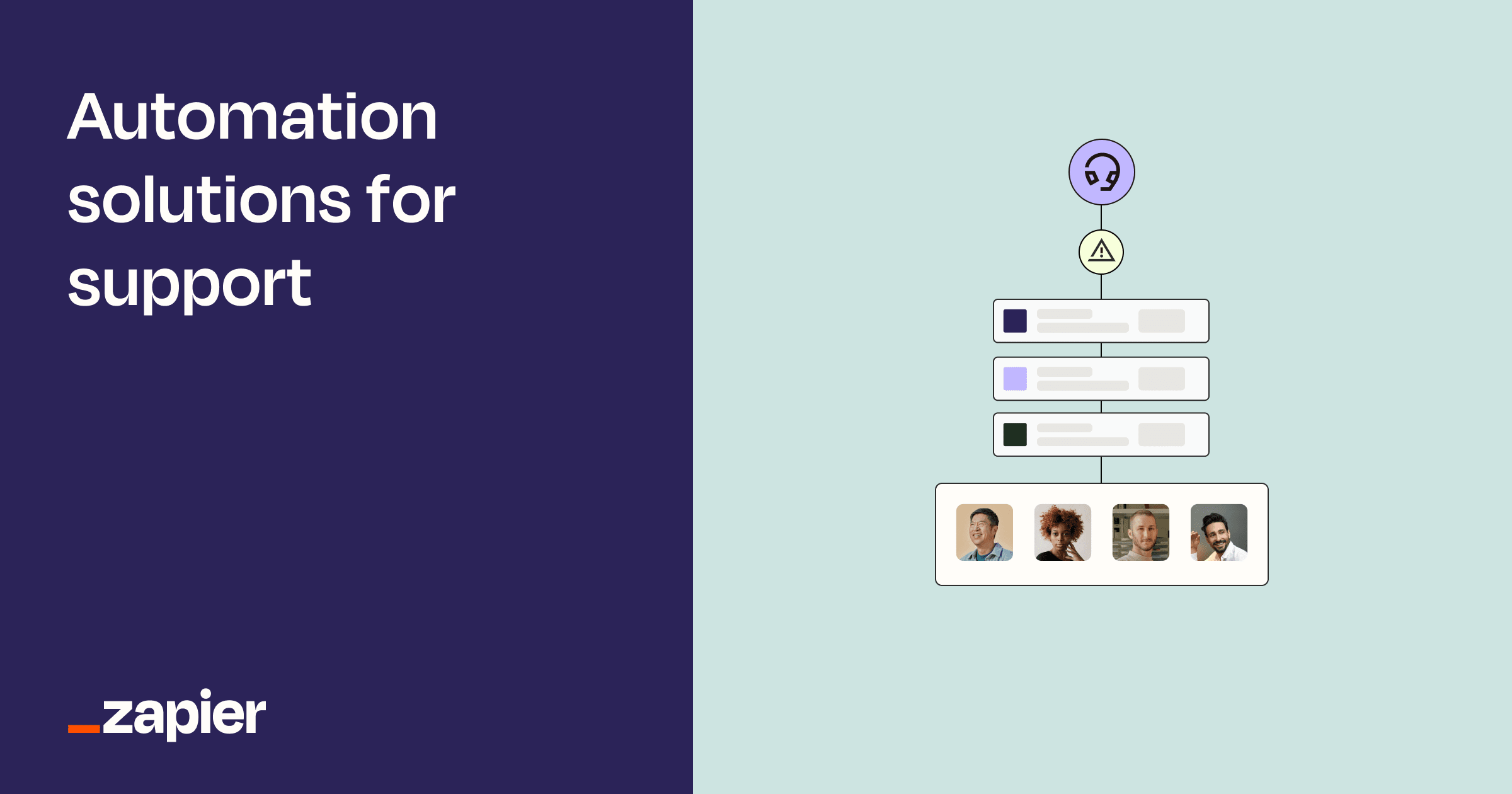 Automation solutions for support

_zapier